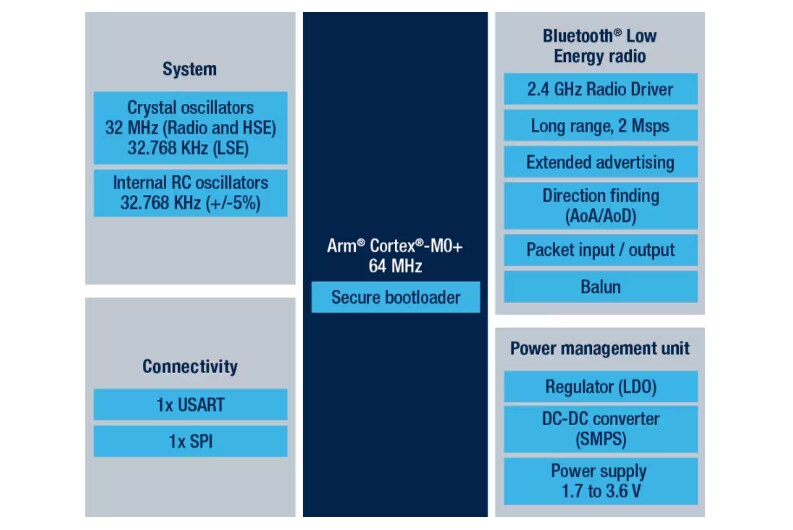 System

Crystal oscillators
32 MHz (Radio and HSE)
32.768 KHz (LSE)

Internal RC oscillators
32.768 KHz (+/-5%)

Connectivity

1x USART

1x SPI

Arm® Cortex®-M0+
64 MHz

Secure bootloader

Bluetooth® Low Energy radio

2.4 GHz Radio Driver

Long range, 2 Msps

Extended advertising

Direction finding (AoA/AoD)

Packet input / output

Balun

Power management unit

Regulator (LDO)

DC-DC converter (SMPS)

Power supply
1.7 to 3.6 V